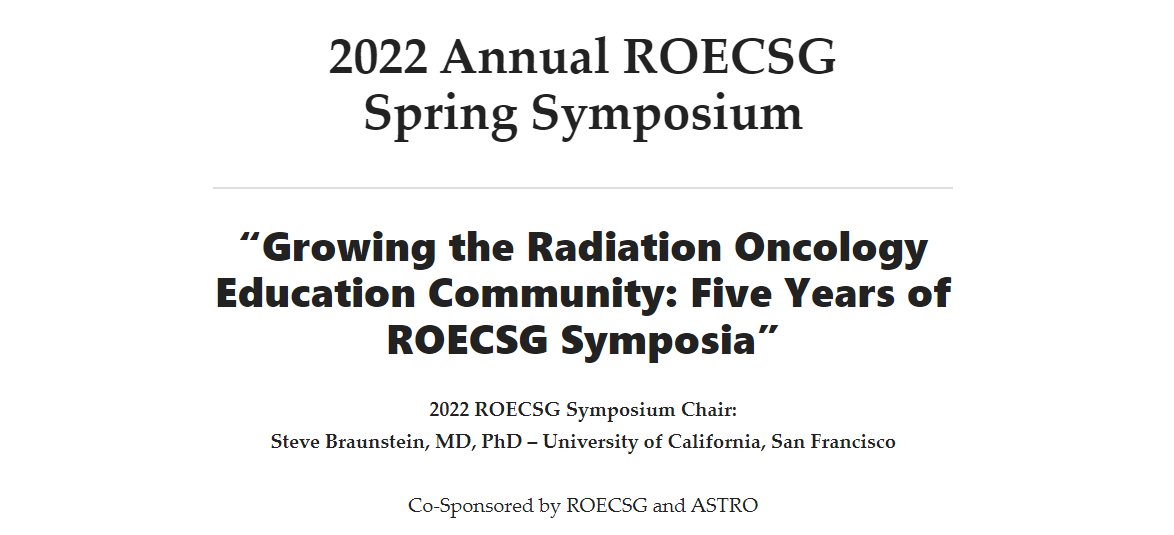 2022 Annual ROECSG Spring Symposium

“Growing the Radiation Oncology Education Community: Five Years of ROECSG Symposia”

2022 ROECSG Symposium Chair:
Steve Braunstein, MD, PhD – University of California, San Francisco

Co-Sponsored by ROECSG and ASTRO